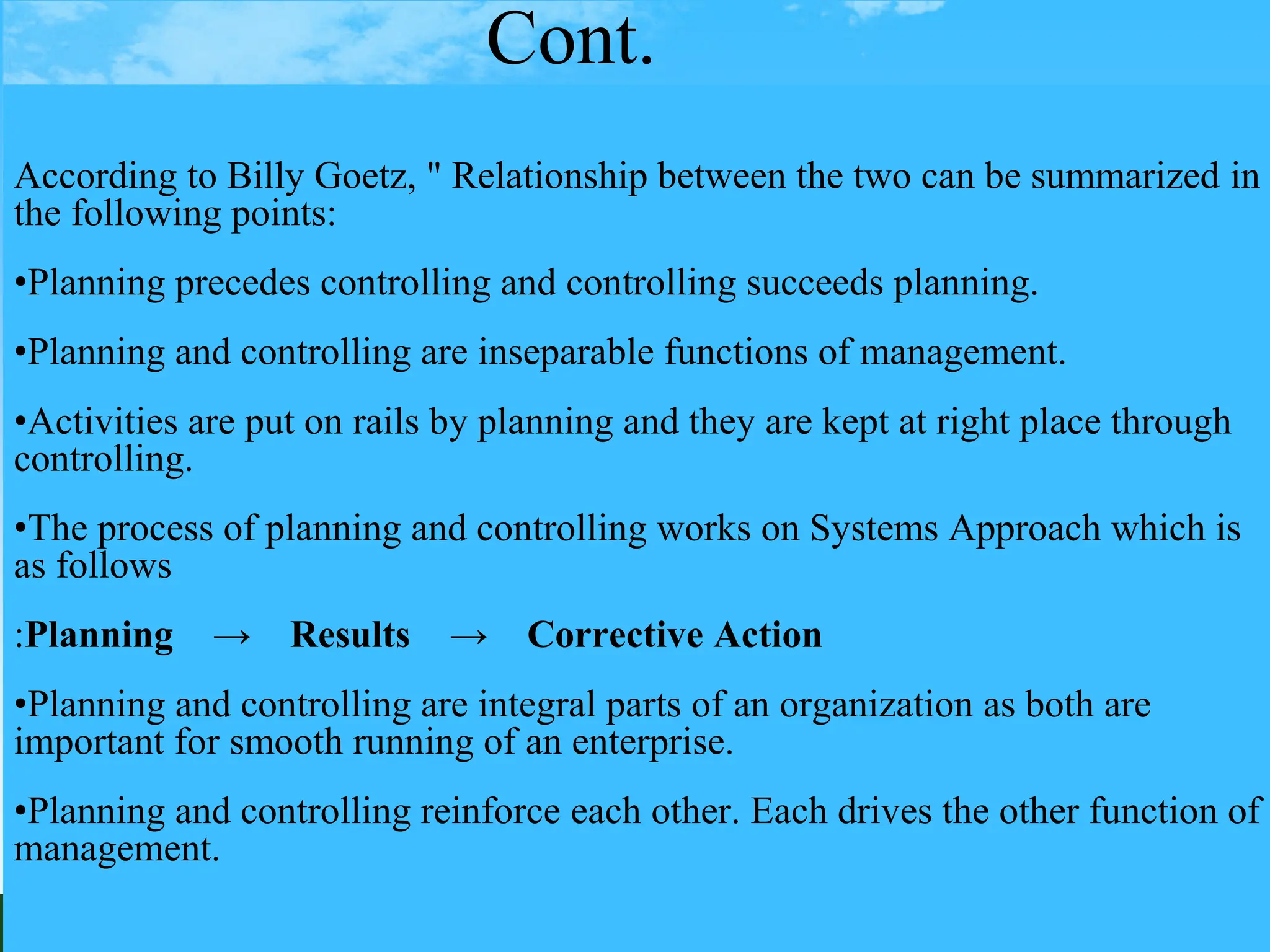 Cont.

According to Billy Goetz, " Relationship between the two can be summarized in the following points:

•Planning precedes controlling and controlling succeeds planning.

•Planning and controlling are inseparable functions of management.

•Activities are put on rails by planning and they are kept at right place through controlling.

•The process of planning and controlling works on Systems Approach which is as follows

:Planning → Results → Corrective Action

•Planning and controlling are integral parts of an organization as both are important for smooth running of an enterprise.

•Planning and controlling reinforce each other. Each drives the other function of management.